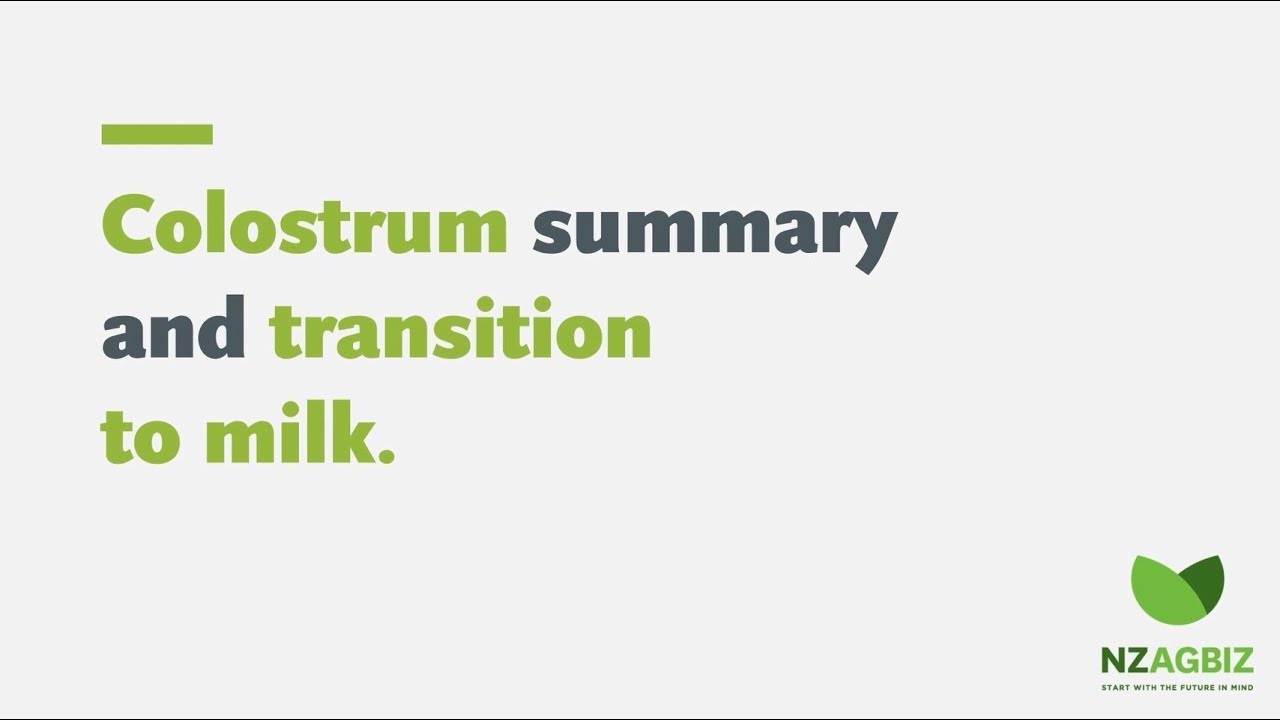 Colostrum summary and transition to milk.

NZAGBIZ
START WITH THE FUTURE IN MIND